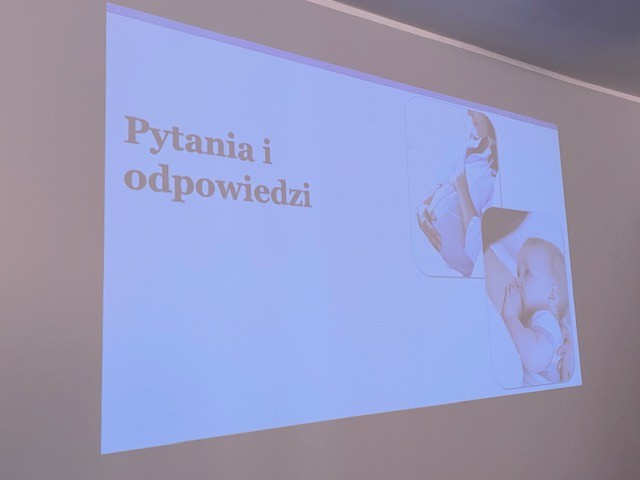 Pytania i odpowiedzi